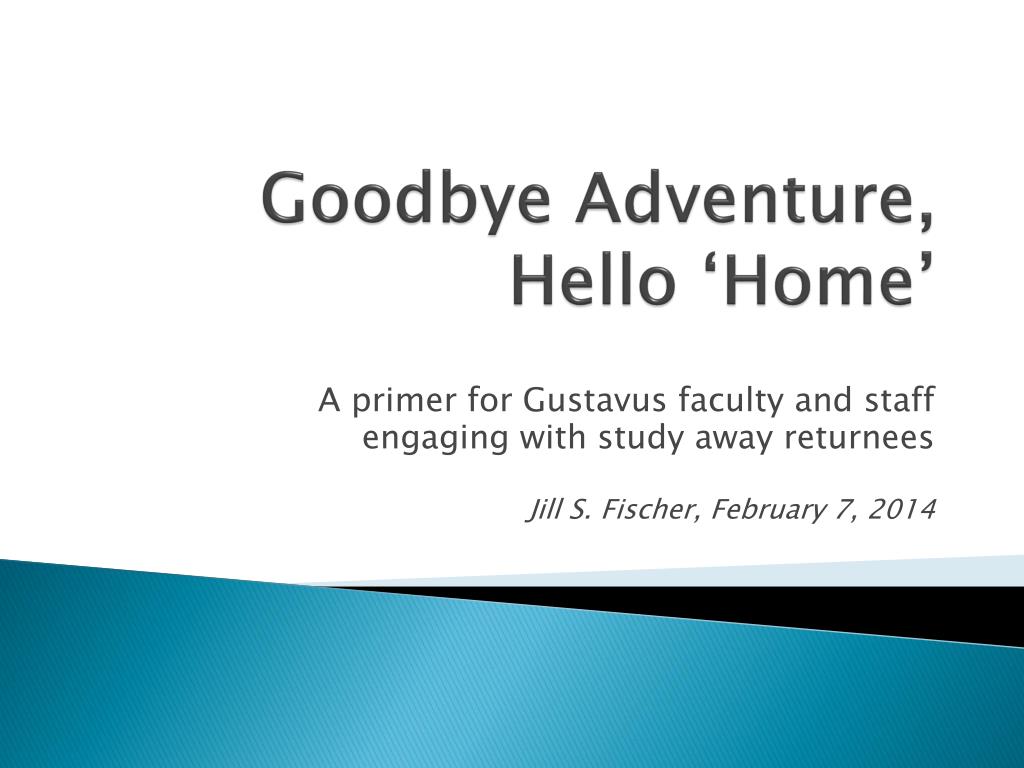 Goodbye Adventure, Hello ‘Home’

A primer for Gustavus faculty and staff engaging with study away returnees

Jill S. Fischer, February 7, 2014